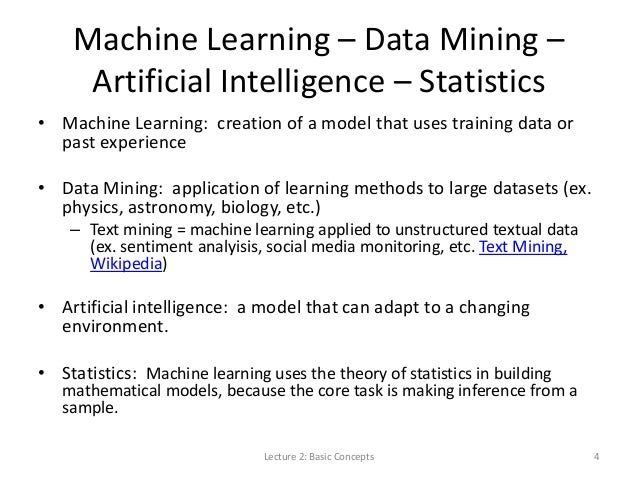 Machine Learning – Data Mining – Artificial Intelligence – Statistics

• Machine Learning: creation of a model that uses training data or past experience

• Data Mining: application of learning methods to large datasets (ex. physics, astronomy, biology, etc.)
  – Text mining = machine learning applied to unstructured textual data (ex. sentiment analyisis, social media monitoring, etc. Text Mining, Wikipedia)

• Artificial intelligence: a model that can adapt to a changing environment.

• Statistics: Machine learning uses the theory of statistics in building mathematical models, because the core task is making inference from a sample.

Lecture 2: Basic Concepts 4